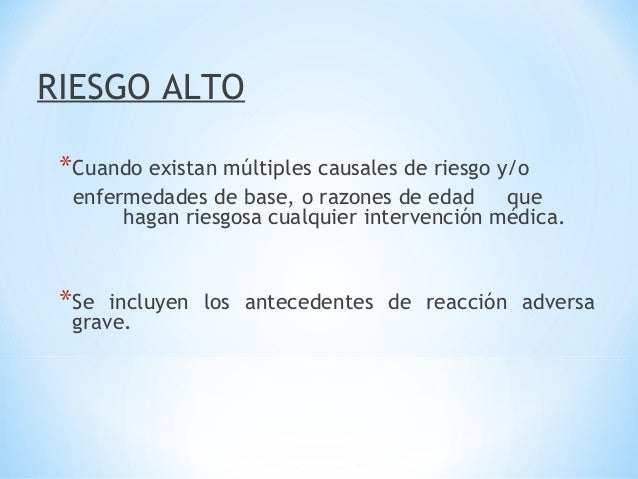 RIESGO ALTO

*Cuando existan múltiples causales de riesgo y/o enfermedades de base, o razones de edad que hagan riesgosa cualquier intervención médica.

*Se incluyen los antecedentes de reacción adversa grave.